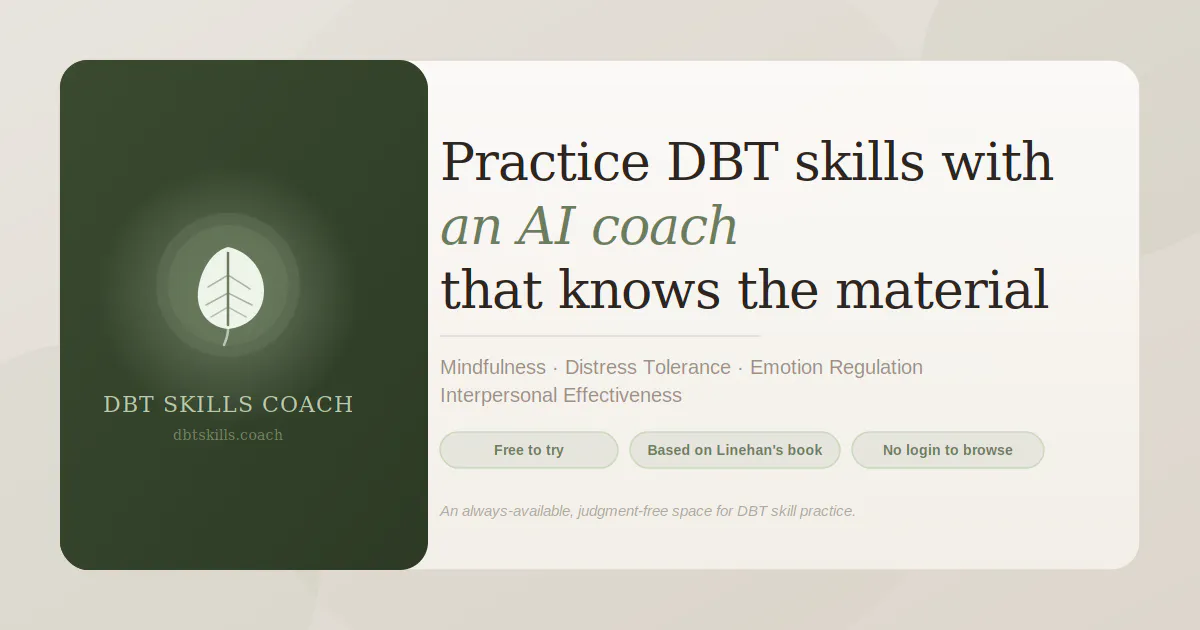 DBT SKILLS COACH
dbtskills.coach

Practice DBT skills with an AI coach that knows the material

Mindfulness · Distress Tolerance · Emotion Regulation
Interpersonal Effectiveness

Free to try
Based on Linehan's book
No login to browse

An always-available, judgment-free space for DBT skill practice.